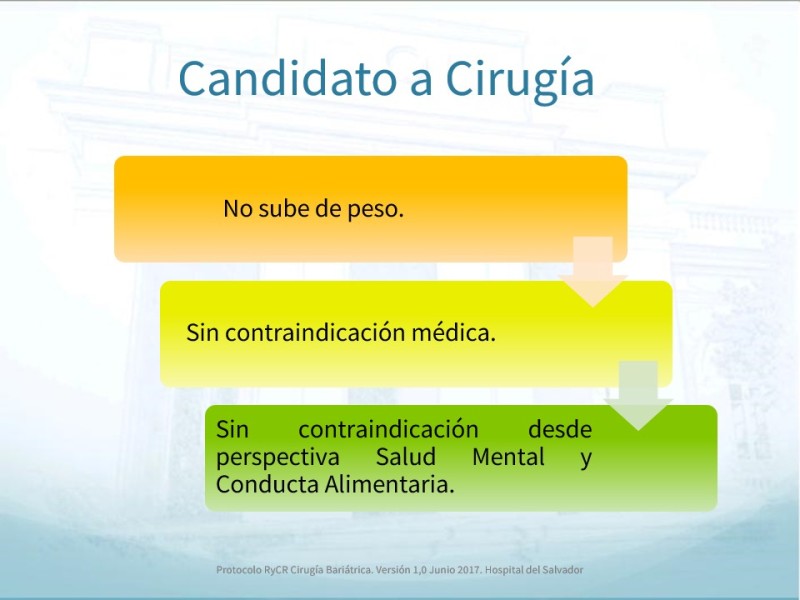 Candidato a Cirugía

No sube de peso.

Sin contraindicación médica.

Sin contraindicación desde perspectiva Salud Mental y Conducta Alimentaria.

Protocolo RyCR Cirugía Bariátrica. Versión 1,0 Junio 2017. Hospital del Salvador